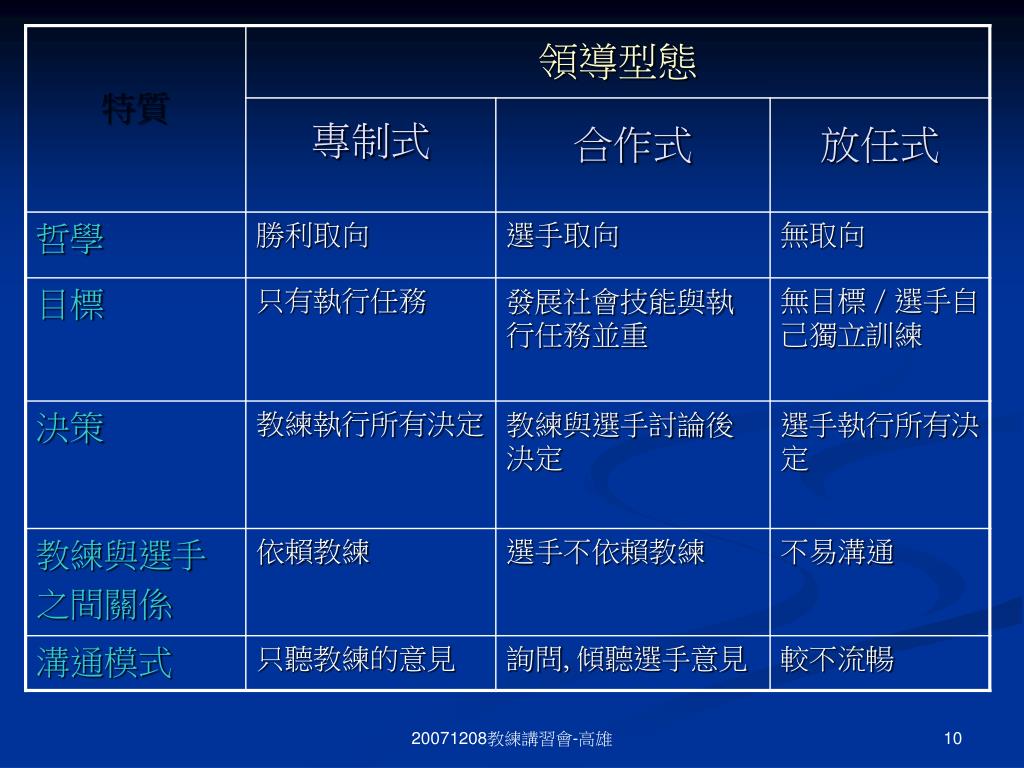 | 特質 | 領導型態 | | |
|---|---|---|---|
| | 專制式 | 合作式 | 放任式 |
| 哲學 | 勝利取向 | 選手取向 | 無取向 |
| 目標 | 只有執行任務 | 發展社會技能與執行任務並重 | 無目標 / 選手自己獨立訓練 |
| 決策 | 教練執行所有決定 | 教練與選手討論後決定 | 選手執行所有決定 |
| 教練與選手之間關係 | 依賴教練 | 選手不依賴教練 | 不易溝通 |
| 溝通模式 | 只聽教練的意見 | 詢問, 傾聽選手意見 | 較不流暢 |

20071208教練講習會-高雄

10